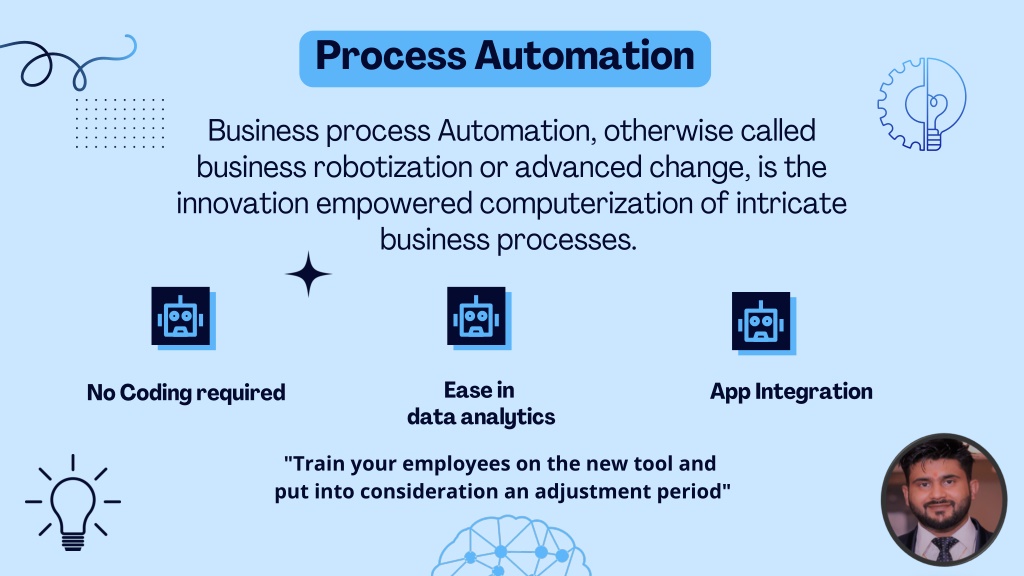 Process Automation

Business process Automation, otherwise called business robotization or advanced change, is the innovation empowered computerization of intricate business processes.

No Coding required

Ease in data analytics

App Integration

"Train your employees on the new tool and put into consideration an adjustment period"